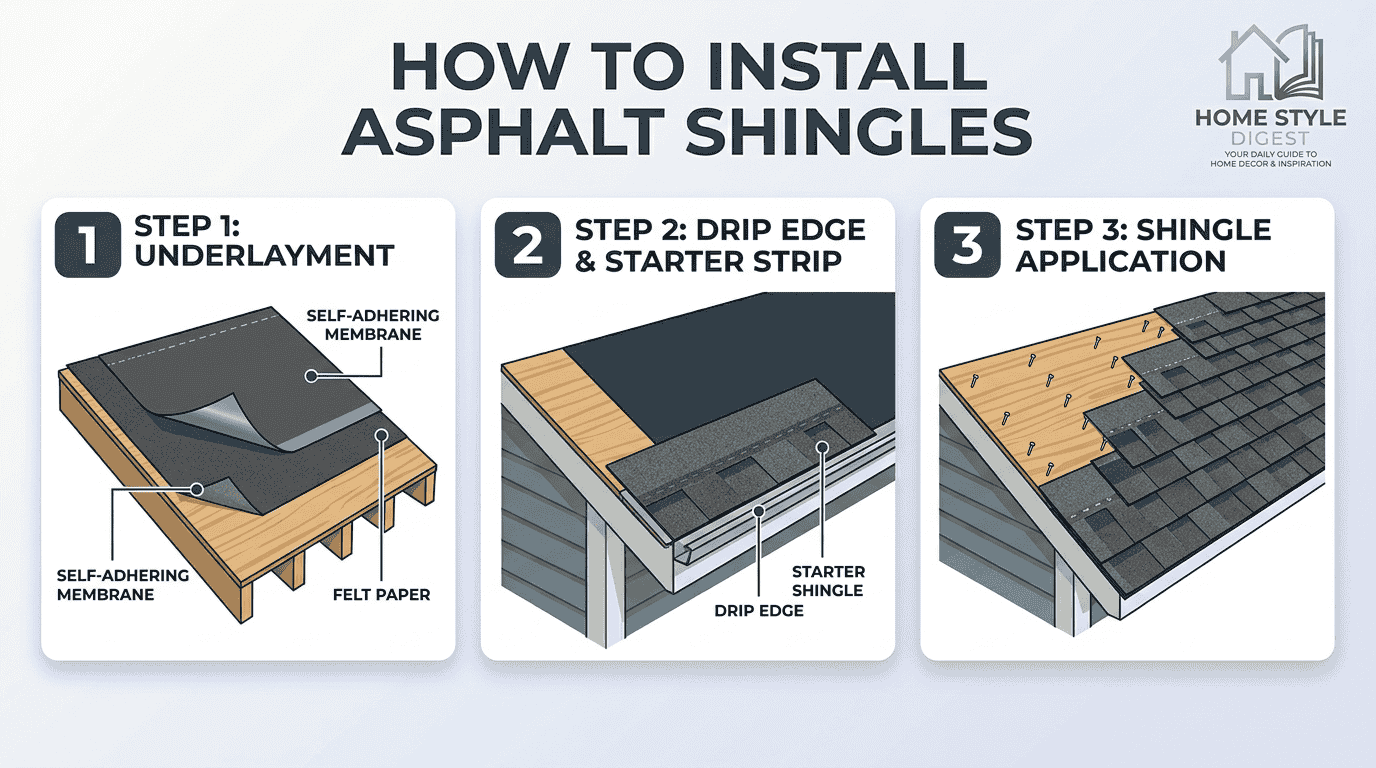 HOW TO INSTALL ASPHALT SHINGLES

HOME STYLE DIGEST
YOUR DAILY GUIDE TO HOME DECOR & INSPIRATION

1 STEP 1: UNDERLAYMENT

SELF-ADHERING MEMBRANE

SELF-ADHERING MEMBRANE

FELT PAPER

2 STEP 2: DRIP EDGE & STARTER STRIP

STARTER SHINGLE

DRIP EDGE

3 STEP 3: SHINGLE APPLICATION